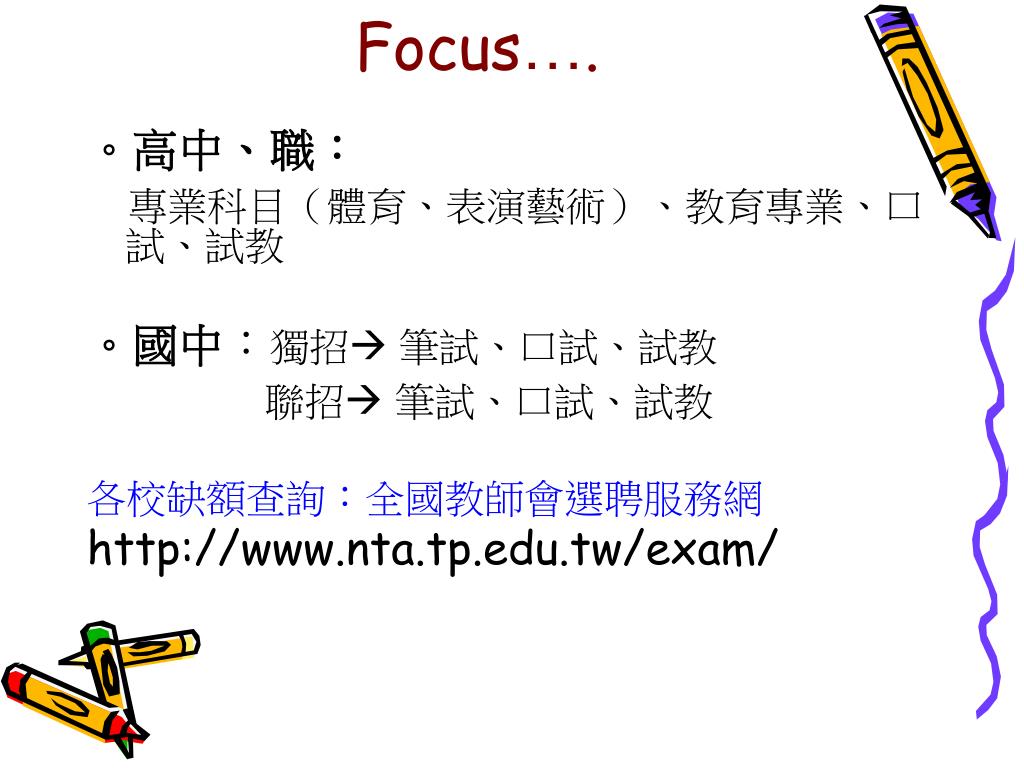 Focus….

。高中、職：
專業科目（體育、表演藝術）、教育專業、口試、試教

。國中：獨招→ 筆試、口試、試教
聯招→ 筆試、口試、試教

各校缺額查詢：全國教師會選聘服務網
http://www.nta.tp.edu.tw/exam/